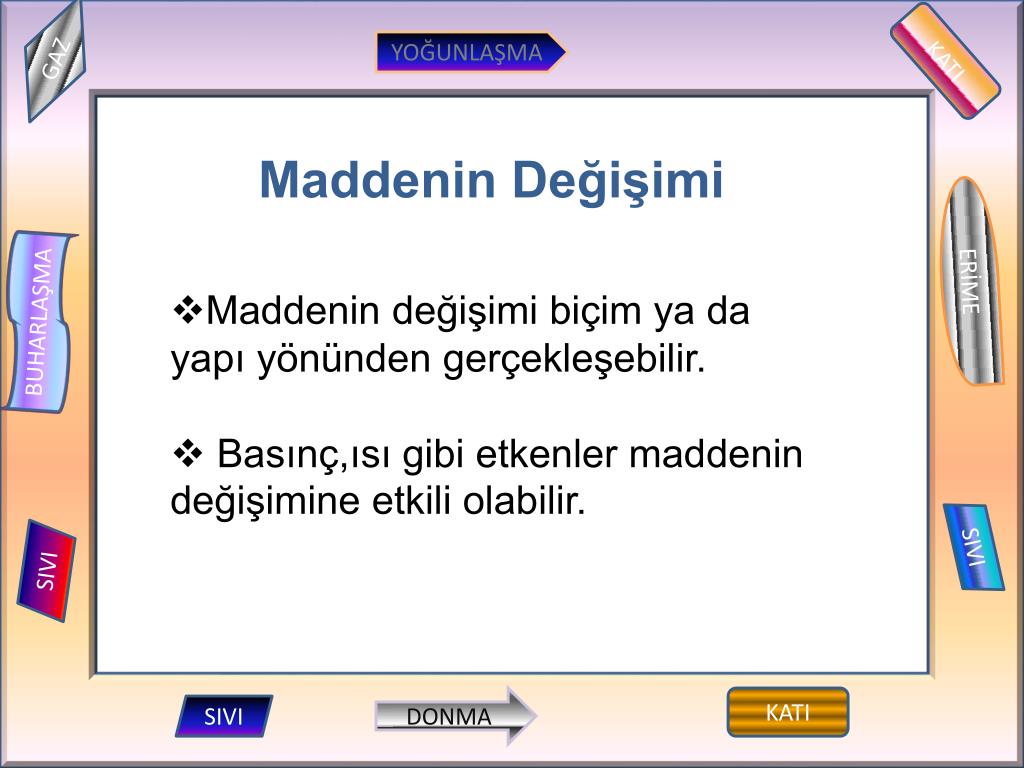 GAZ

YOĞUNLAŞMA

KATI

Maddenin Değişimi

BUHARLAŞMA

ERİME

❖Maddenin değişimi biçim ya da yapı yönünden gerçekleşebilir.

❖ Basınç,ısı gibi etkenler maddenin değişimine etkili olabilir.

SIVI

SIVI

SIVI

DONMA

KATI